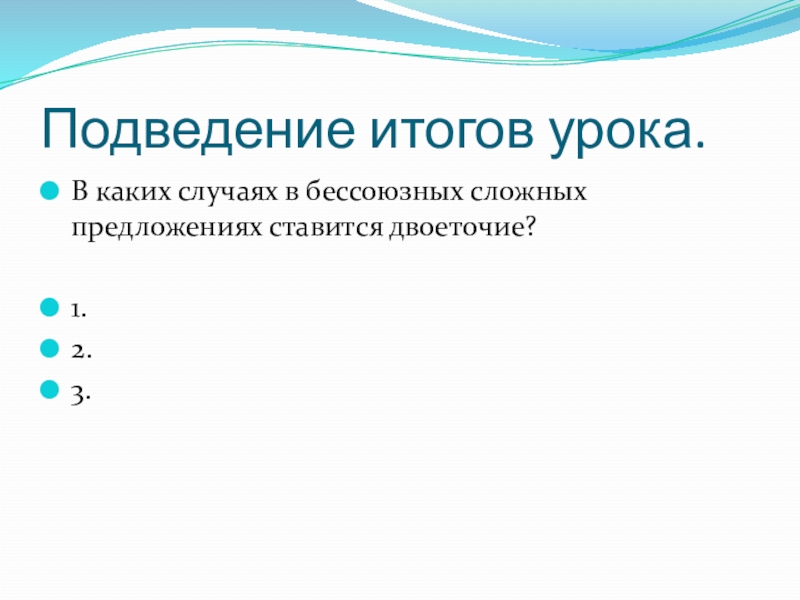 Подведение итогов урока.

В каких случаях в бессоюзных сложных предложениях ставится двоеточие?

1.

2.

3.